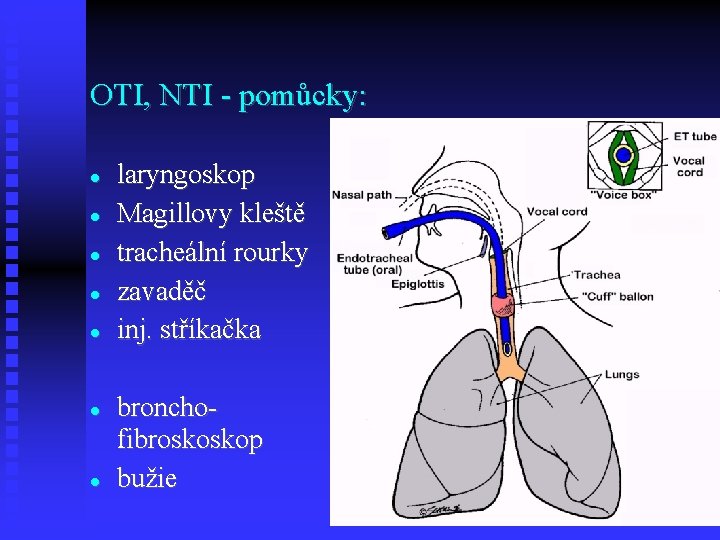 OTI, NTI - pomůcky:

- laryngoskop
- Magillovy kleště
- tracheální rourky
- zavaděč
- inj. stříkačka

- broncho-fibroskoskop
- bužie

ET tube
Vocal cord
"Voice box"
Nasal path
Vocal cord
Endotracheal tube (oral)
Epiglottis
Trachea
"Cuff" ballon
Lungs